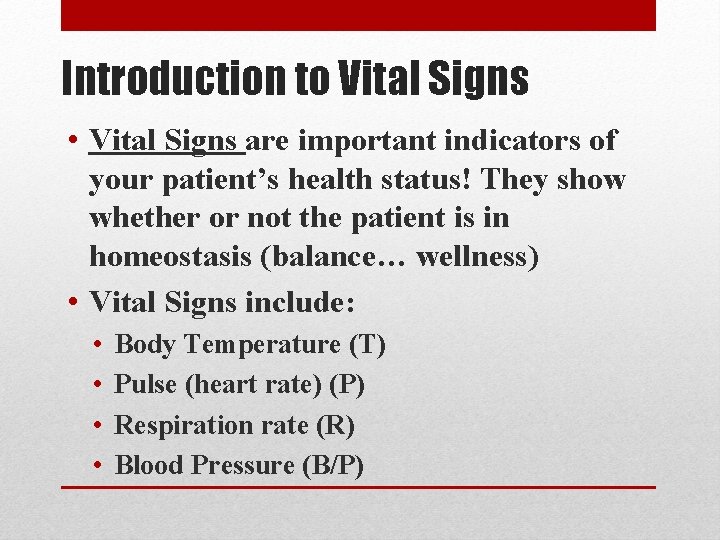 Introduction to Vital Signs

• Vital Signs are important indicators of your patient’s health status! They show whether or not the patient is in homeostasis (balance… wellness)

• Vital Signs include:
  • Body Temperature (T)
  • Pulse (heart rate) (P)
  • Respiration rate (R)
  • Blood Pressure (B/P)